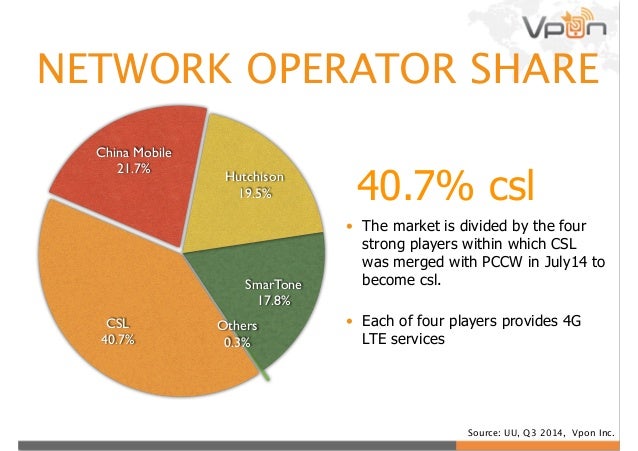 Vpon

NETWORK OPERATOR SHARE

China Mobile
21.7%

Hutchison
19.5%

SmarTone
17.8%

Others
0.3%

CSL
40.7%

40.7% csl

• The market is divided by the four strong players within which CSL was merged with PCCW in July14 to become csl.

• Each of four players provides 4G LTE services

Source: UU, Q3 2014, Vpon Inc.